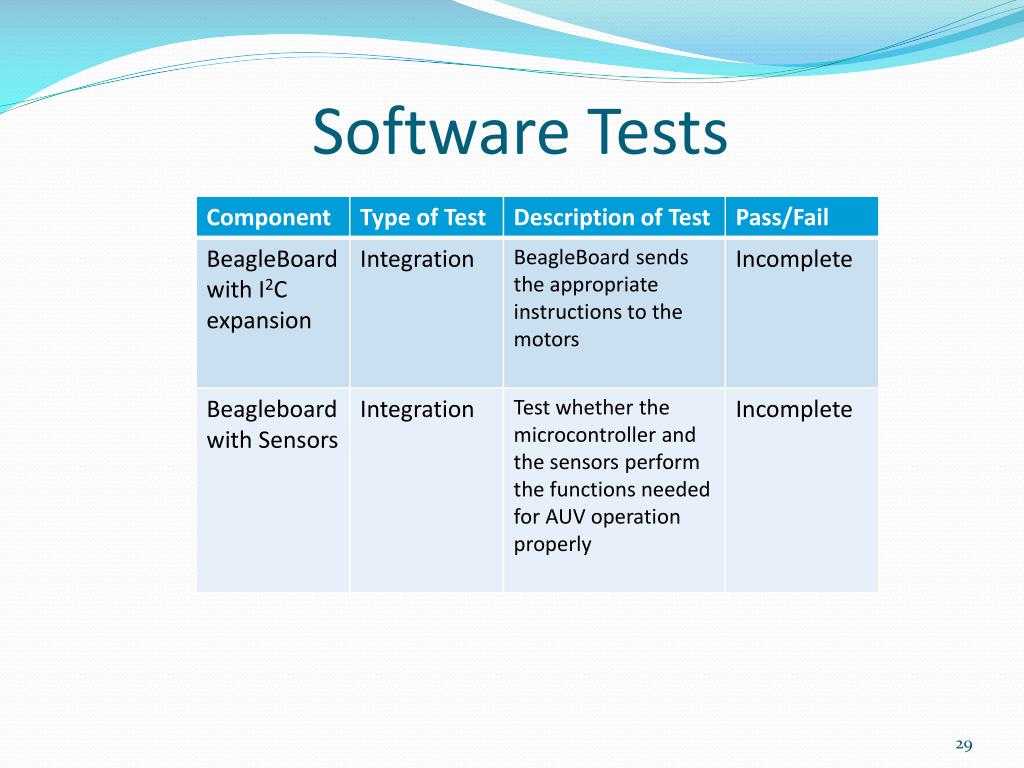 Software Tests

| Component | Type of Test | Description of Test | Pass/Fail |
|---|---|---|---|
| BeagleBoard with $I^2C$ expansion | Integration | BeagleBoard sends the appropriate instructions to the motors | Incomplete |
| Beagleboard with Sensors | Integration | Test whether the microcontroller and the sensors perform the functions needed for AUV operation properly | Incomplete |

29